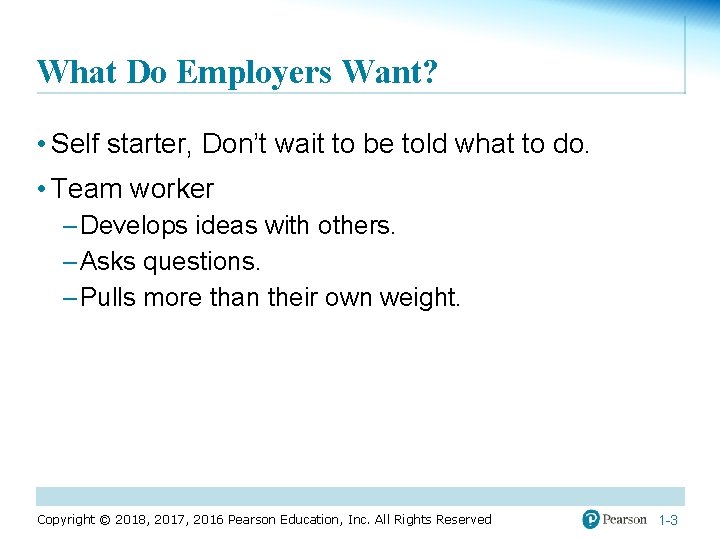 What Do Employers Want?

• Self starter, Don’t wait to be told what to do.

• Team worker

– Develops ideas with others.

– Asks questions.

– Pulls more than their own weight.

Copyright © 2018, 2017, 2016 Pearson Education, Inc. All Rights Reserved

Pearson

1-3